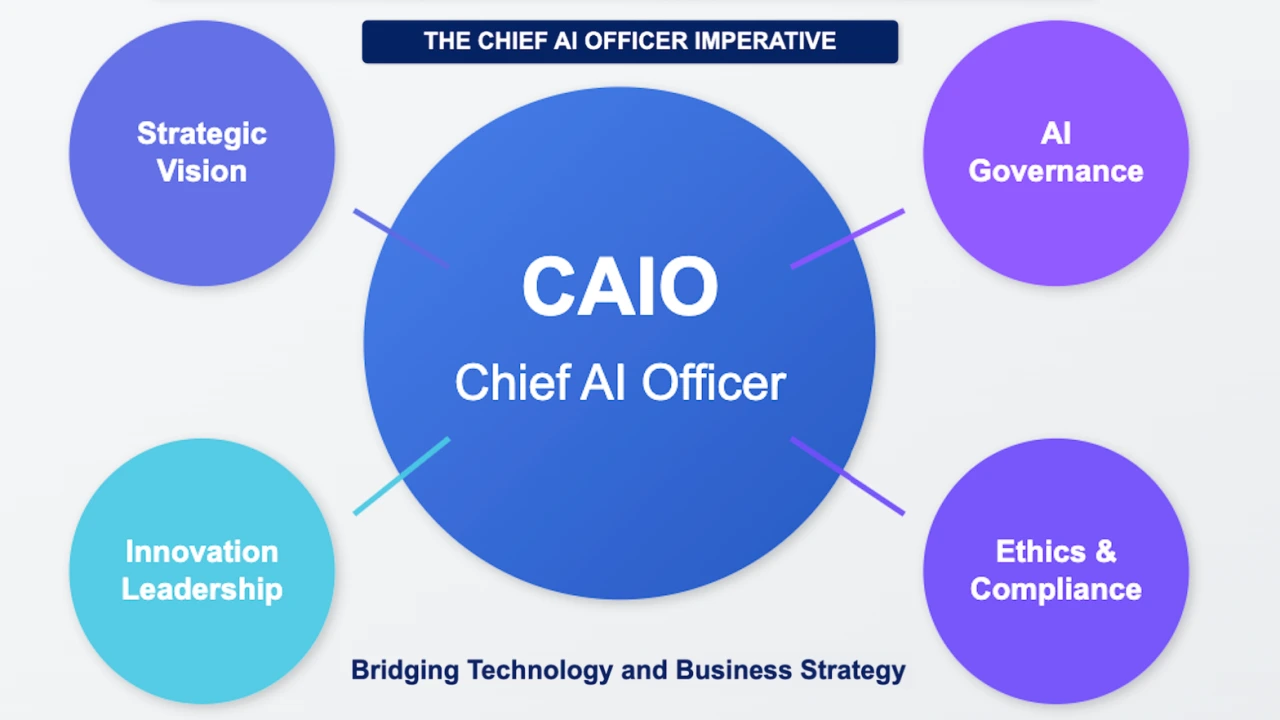 THE CHIEF AI OFFICER IMPERATIVE

Strategic Vision

AI Governance

CAIO

Chief AI Officer

Innovation Leadership

Ethics & Compliance

Bridging Technology and Business Strategy